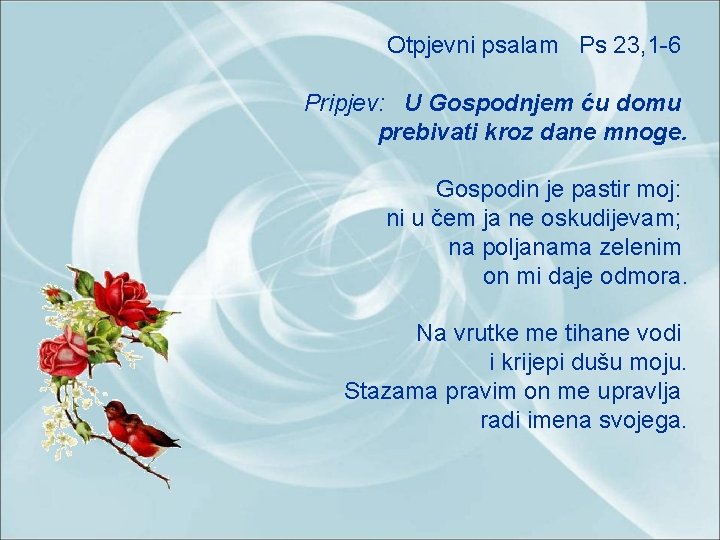 Otpjevni psalam Ps 23,1-6

Pripjev: U Gospodnjem ću domu prebivati kroz dane mnoge.

Gospodin je pastir moj:
ni u čem ja ne oskudijevam;
na poljanama zelenim
on mi daje odmora.

Na vrutke me tihane vodi
i krijepi dušu moju.
Stazama pravim on me upravlja
radi imena svojega.